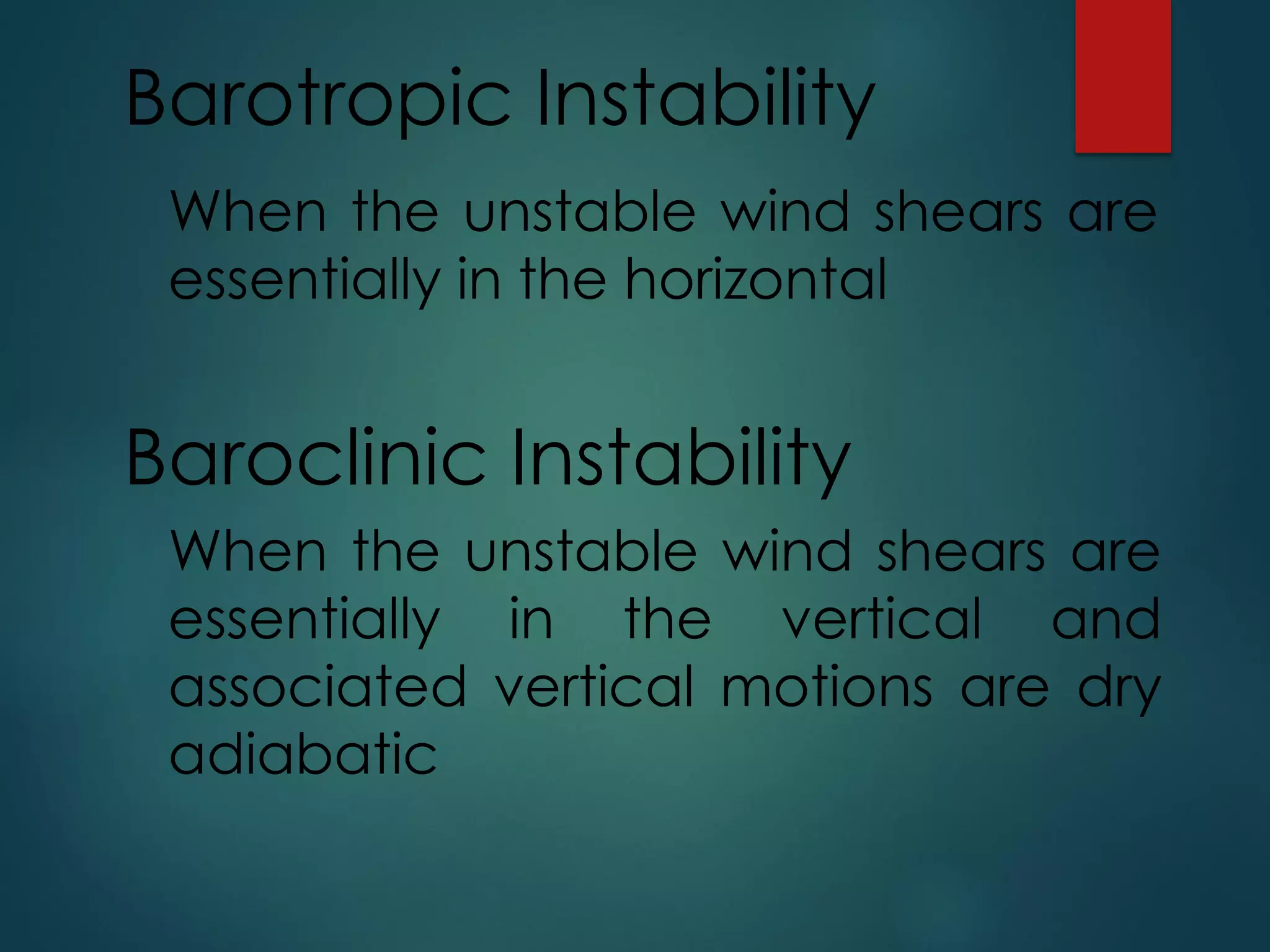 Barotropic Instability

When the unstable wind shears are essentially in the horizontal

Baroclinic Instability

When the unstable wind shears are essentially in the vertical and associated vertical motions are dry adiabatic